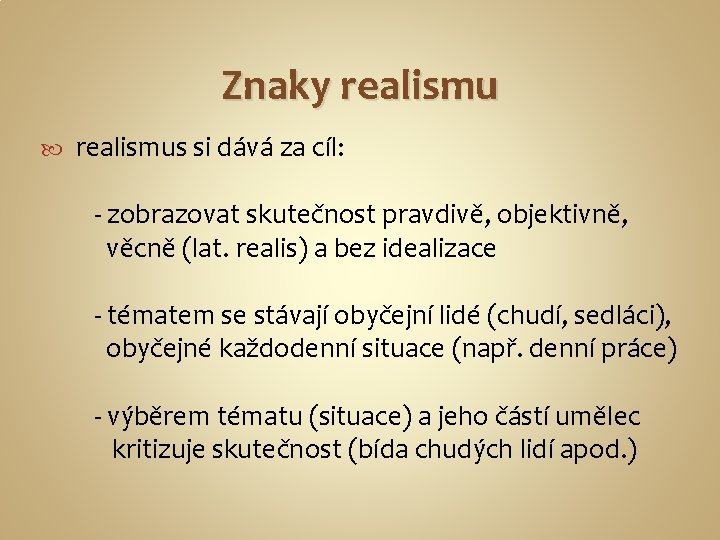 Znaky realismu

realismus si dává za cíl:

- zobrazovat skutečnost pravdivě, objektivně, věcně (lat. realis) a bez idealizace

- tématem se stávají obyčejní lidé (chudí, sedláci), obyčejné každodenní situace (např. denní práce)

- výběrem tématu (situace) a jeho částí umělec kritizuje skutečnost (bída chudých lidí apod.)